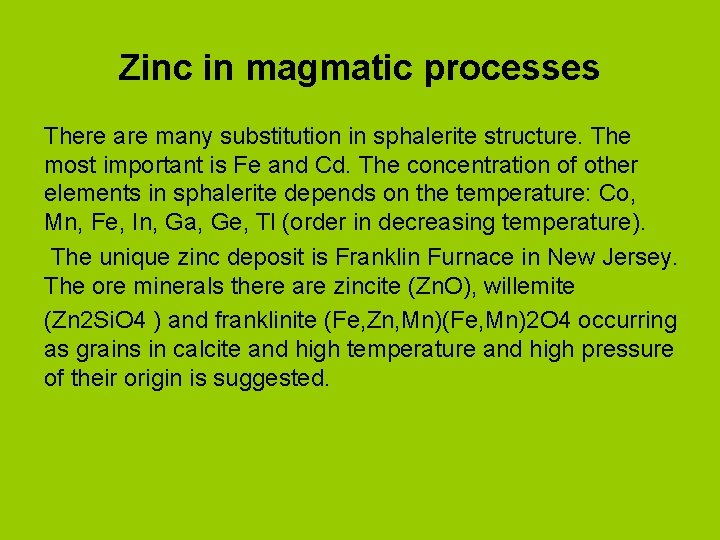 Zinc in magmatic processes

There are many substitution in sphalerite structure. The most important is Fe and Cd. The concentration of other elements in sphalerite depends on the temperature: Co, Mn, Fe, In, Ga, Ge, Tl (order in decreasing temperature).

The unique zinc deposit is Franklin Furnace in New Jersey. The ore minerals there are zincite (ZnO), willemite (Zn2SiO4 ) and franklinite (Fe,Zn,Mn)(Fe,Mn)2O4 occurring as grains in calcite and high temperature and high pressure of their origin is suggested.